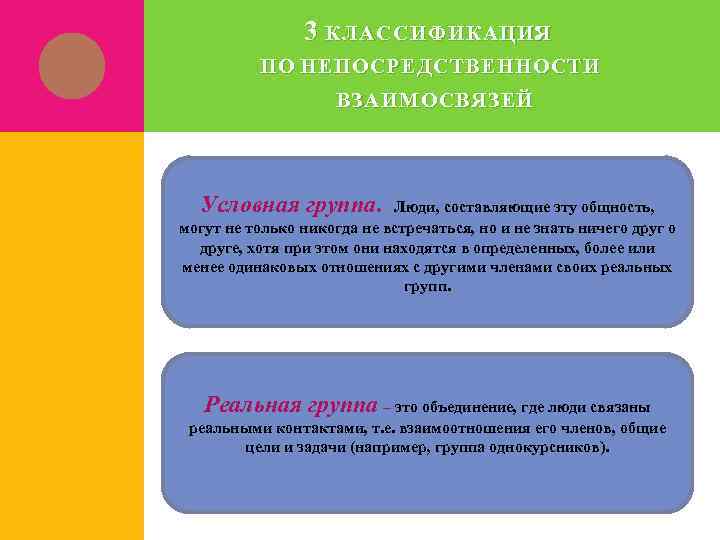 3 КЛАССИФИКАЦИЯ ПО НЕПОСРЕДСТВЕННОСТИ ВЗАИМОСВЯЗЕЙ

Условная группа. Люди, составляющие эту общность, могут не только никогда не встречаться, но и не знать ничего друг о друге, хотя при этом они находятся в определенных, более или менее одинаковых отношениях с другими членами своих реальных групп.

Реальная группа – это объединение, где люди связаны реальными контактами, т.е. взаимоотношения его членов, общие цели и задачи (например, группа однокурсников).